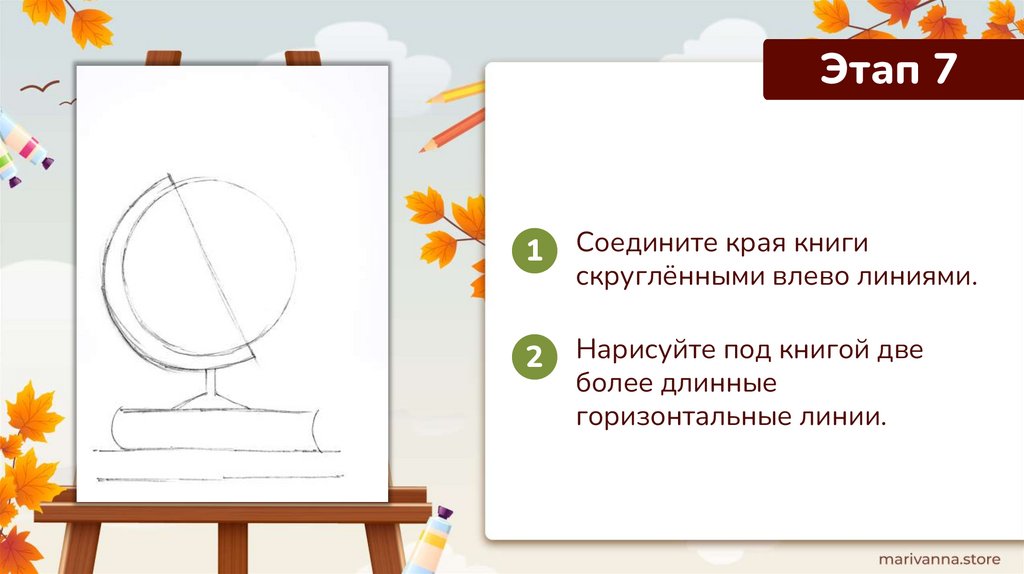 Этап 7

1 Соедините края книги скруглёнными влево линиями.

2 Нарисуйте под книгой две более длинные горизонтальные линии.

marivanna.store